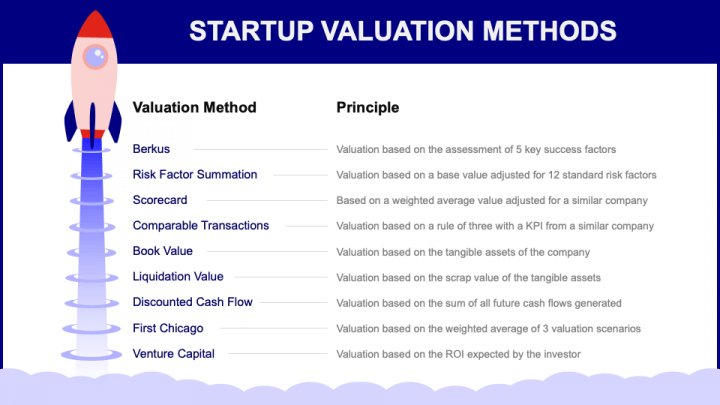 STARTUP VALUATION METHODS

| Valuation Method | Principle |
|---|---|
| Berkus | Valuation based on the assessment of 5 key success factors |
| Risk Factor Summation | Valuation based on a base value adjusted for 12 standard risk factors |
| Scorecard | Based on a weighted average value adjusted for a similar company |
| Comparable Transactions | Valuation based on a rule of three with a KPI from a similar company |
| Book Value | Valuation based on the tangible assets of the company |
| Liquidation Value | Valuation based on the scrap value of the tangible assets |
| Discounted Cash Flow | Valuation based on the sum of all future cash flows generated |
| First Chicago | Valuation based on the weighted average of 3 valuation scenarios |
| Venture Capital | Valuation based on the ROI expected by the investor |